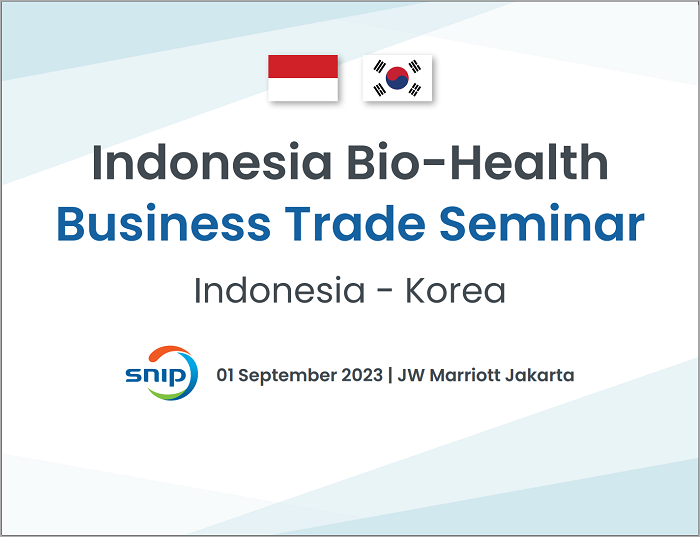 Indonesia Bio-Health
Business Trade Seminar

Indonesia - Korea

snip

01 September 2023 | JW Marriott Jakarta